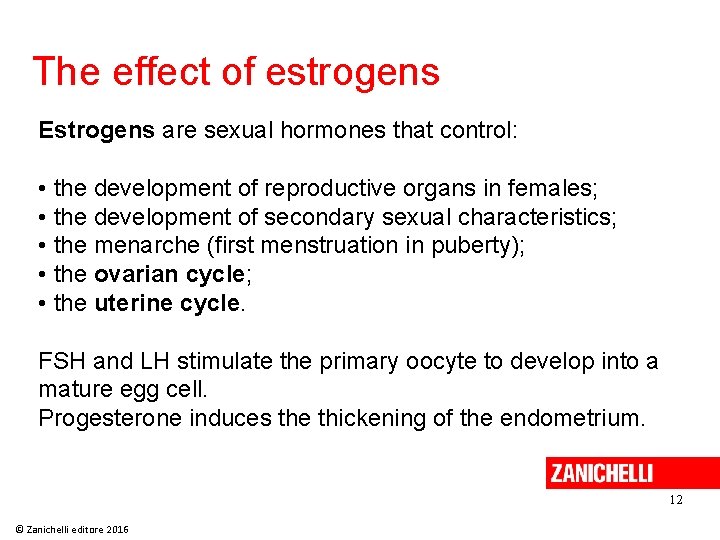 The effect of estrogens

Estrogens are sexual hormones that control:

• the development of reproductive organs in females;
• the development of secondary sexual characteristics;
• the menarche (first menstruation in puberty);
• the ovarian cycle;
• the uterine cycle.

FSH and LH stimulate the primary oocyte to develop into a mature egg cell.
Progesterone induces the thickening of the endometrium.

ZANICHELLI

12

© Zanichelli editore 2016